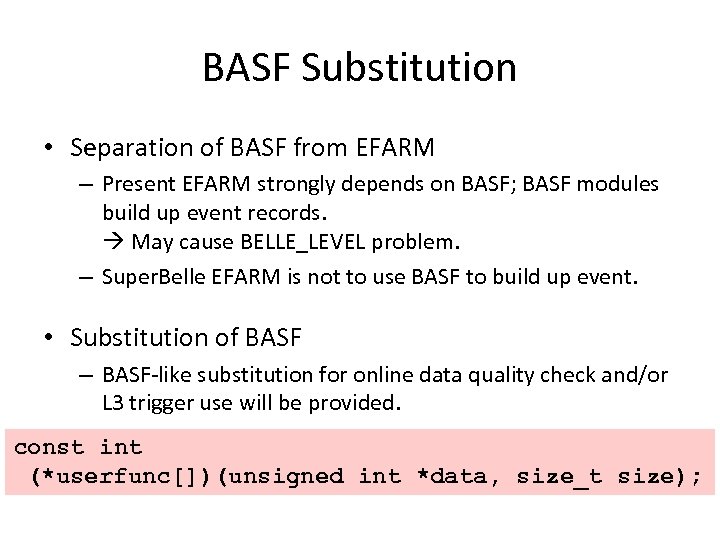 BASF Substitution

• Separation of BASF from EFARM
– Present EFARM strongly depends on BASF; BASF modules build up event records.
→ May cause BELLE_LEVEL problem.
– SuperBelle EFARM is not to use BASF to build up event.

• Substitution of BASF
– BASF-like substitution for online data quality check and/or L3 trigger use will be provided.

const int
 (*userfunc[])(unsigned int *data, size_t size);